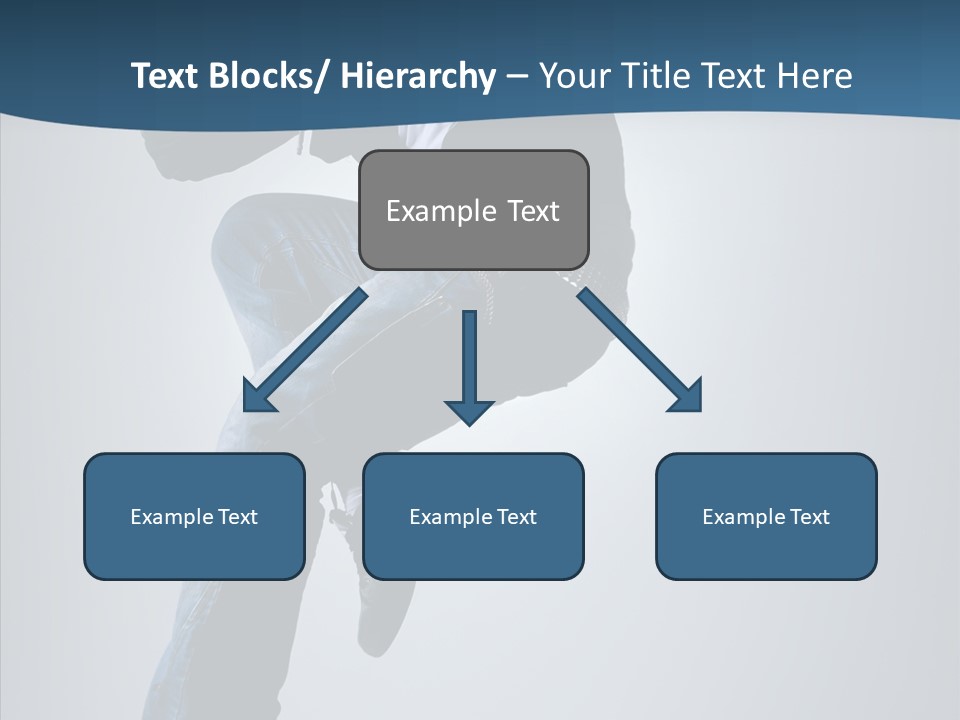 Text Blocks/ Hierarchy – Your Title Text Here

Example Text

Example Text

Example Text

Example Text